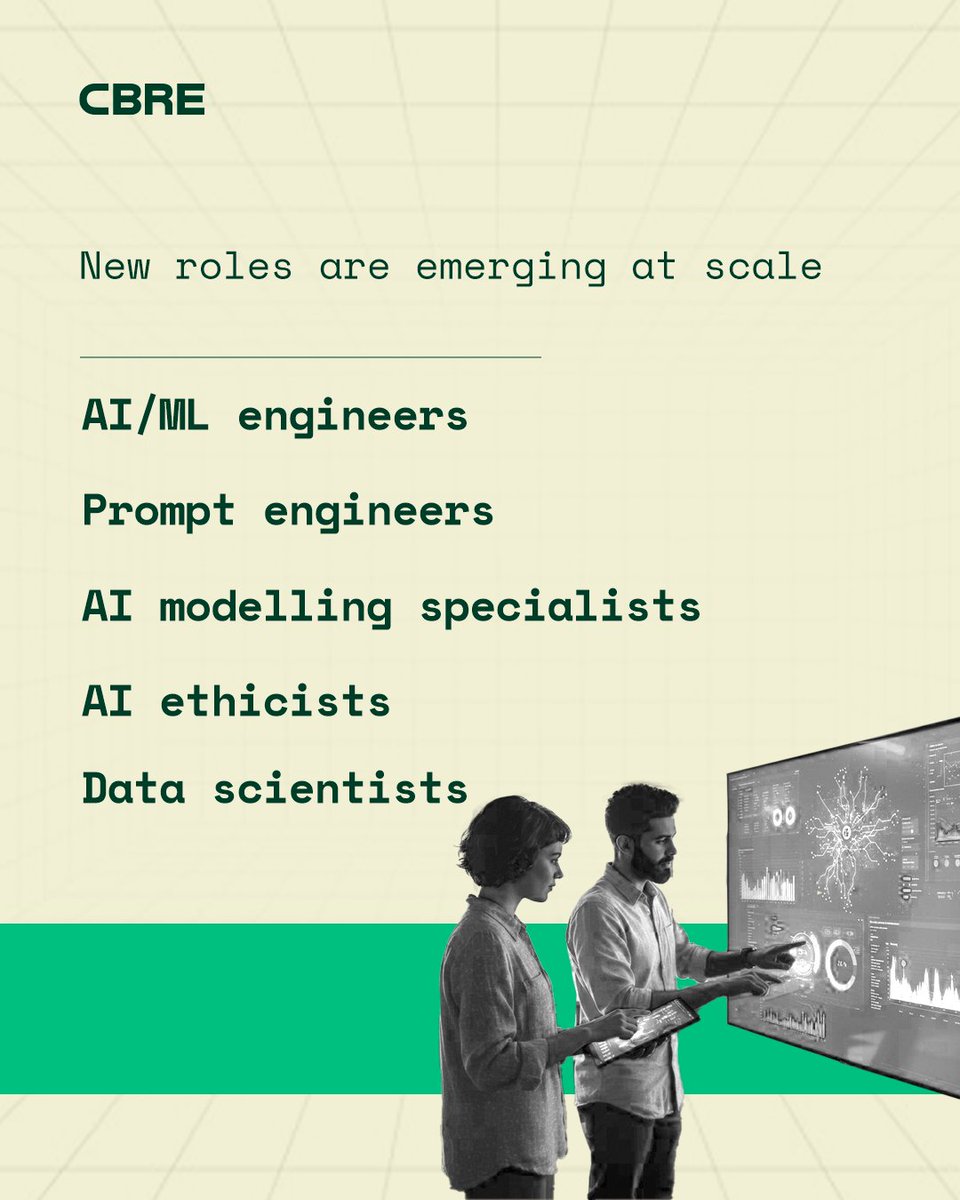 CBRE

New roles are emerging at scale

AI/ML engineers

Prompt engineers

AI modelling specialists

AI ethicists

Data scientists